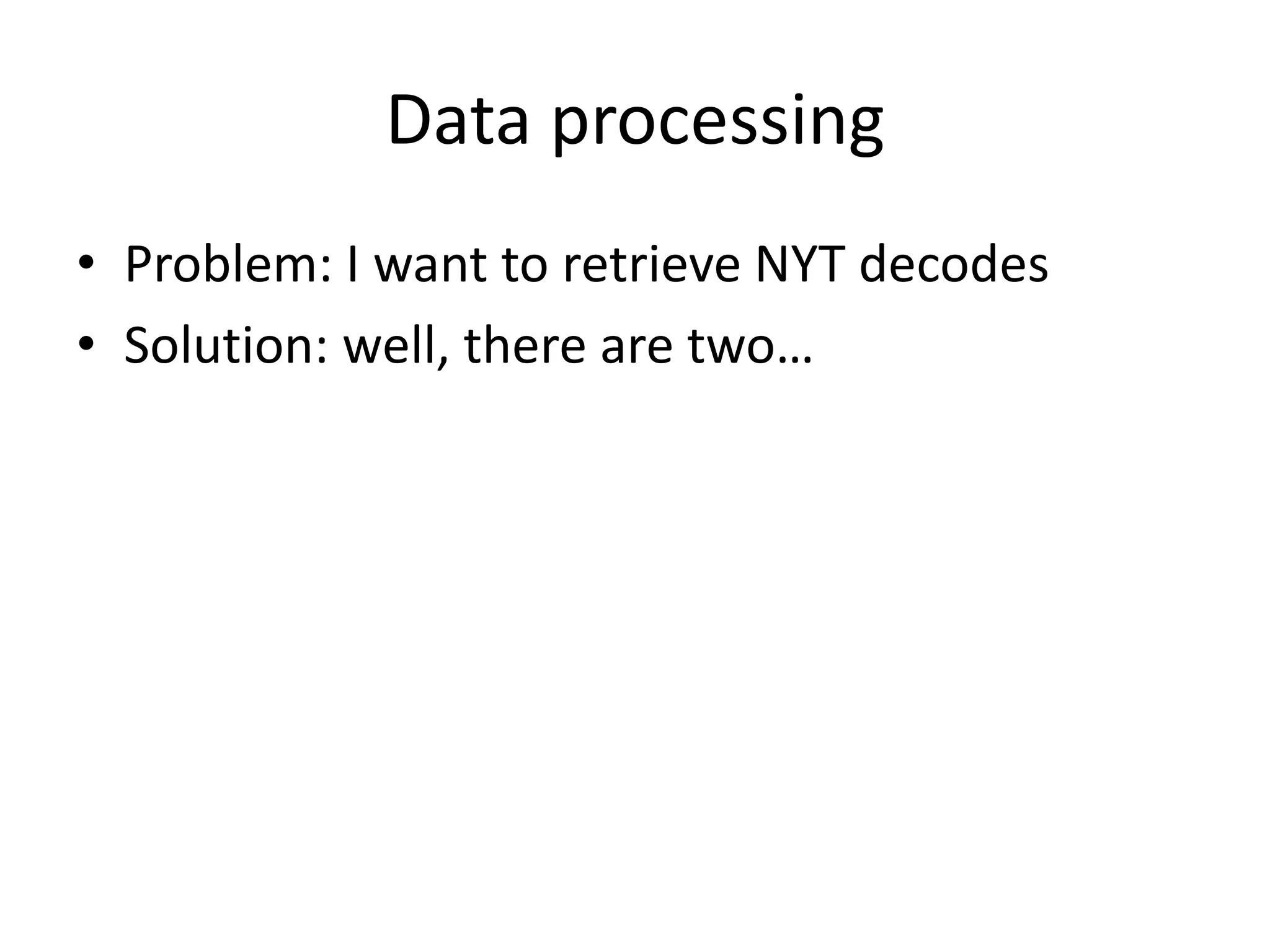 Data processing

• Problem: I want to retrieve NYT decodes
• Solution: well, there are two…